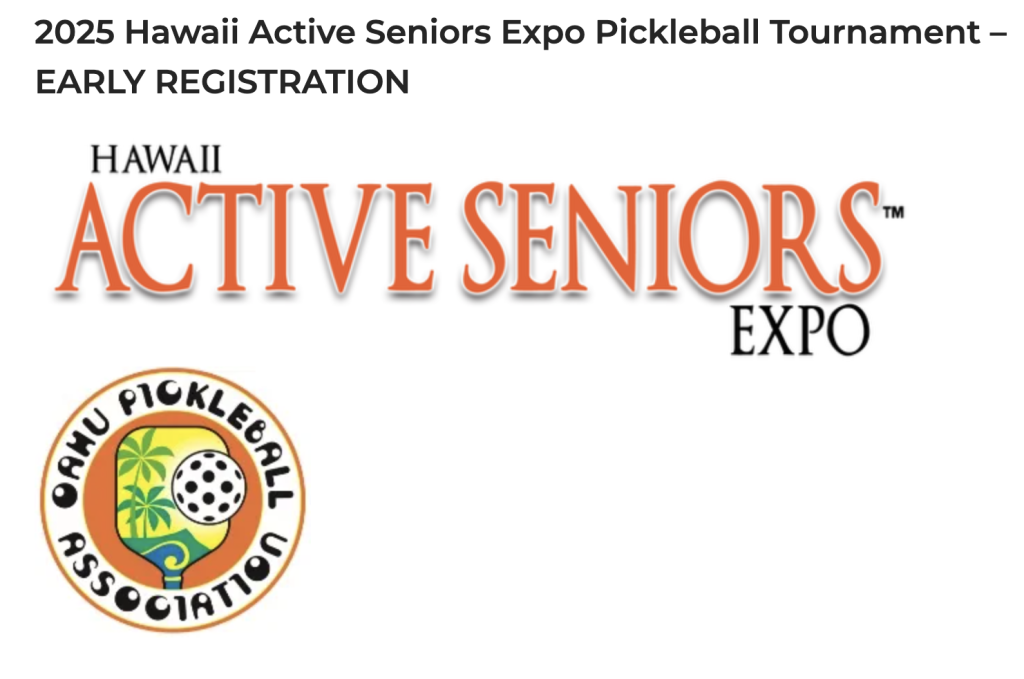 2025 Hawaii Active Seniors Expo Pickleball Tournament – EARLY REGISTRATION

HAWAII
ACTIVE SENIORS™
EXPO

OAHU PICKLEBALL ASSOCIATION